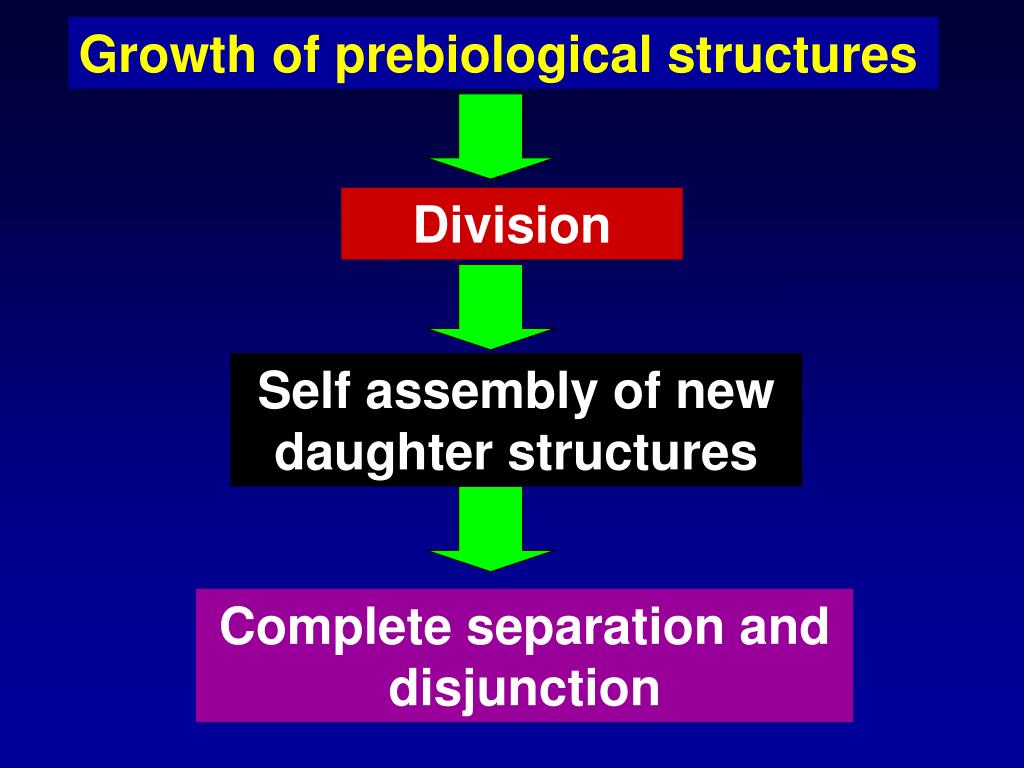 Growth of prebiological structures

Division

Self assembly of new daughter structures

Complete separation and disjunction